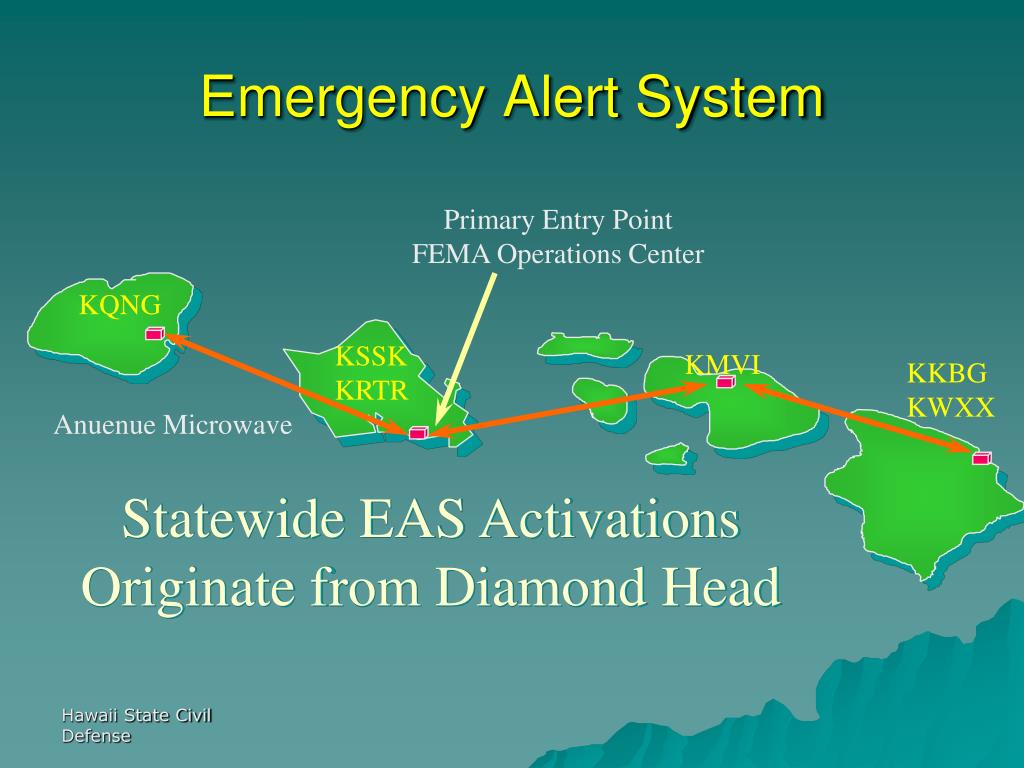 Emergency Alert System

Primary Entry Point
FEMA Operations Center

KQNG

KSSK
KRTR

KMVI

KKBG
KWXX

Anuenue Microwave

Statewide EAS Activations
Originate from Diamond Head

Hawaii State Civil
Defense